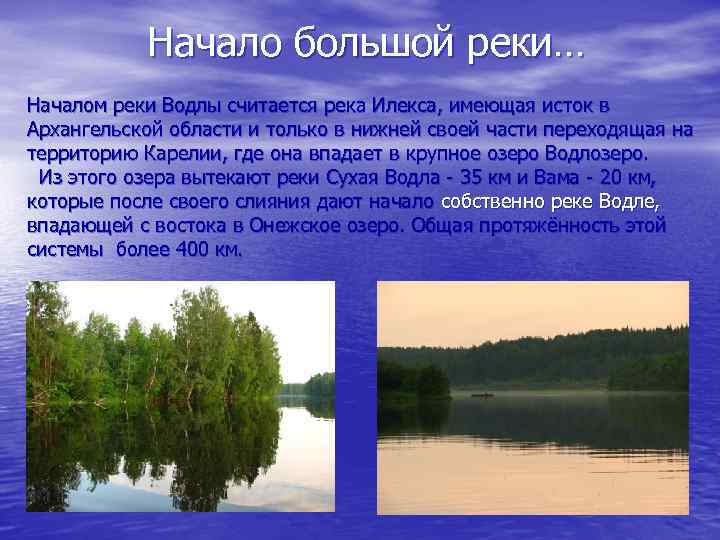 Начало большой реки…

Началом реки Водлы считается река Илекса, имеющая исток в Архангельской области и только в нижней своей части переходящая на территорию Карелии, где она впадает в крупное озеро Водлозеро.

Из этого озера вытекают реки Сухая Водла - 35 км и Вама - 20 км, которые после своего слияния дают начало собственно реке Водле, впадающей с востока в Онежское озеро. Общая протяжённость этой системы более 400 км.